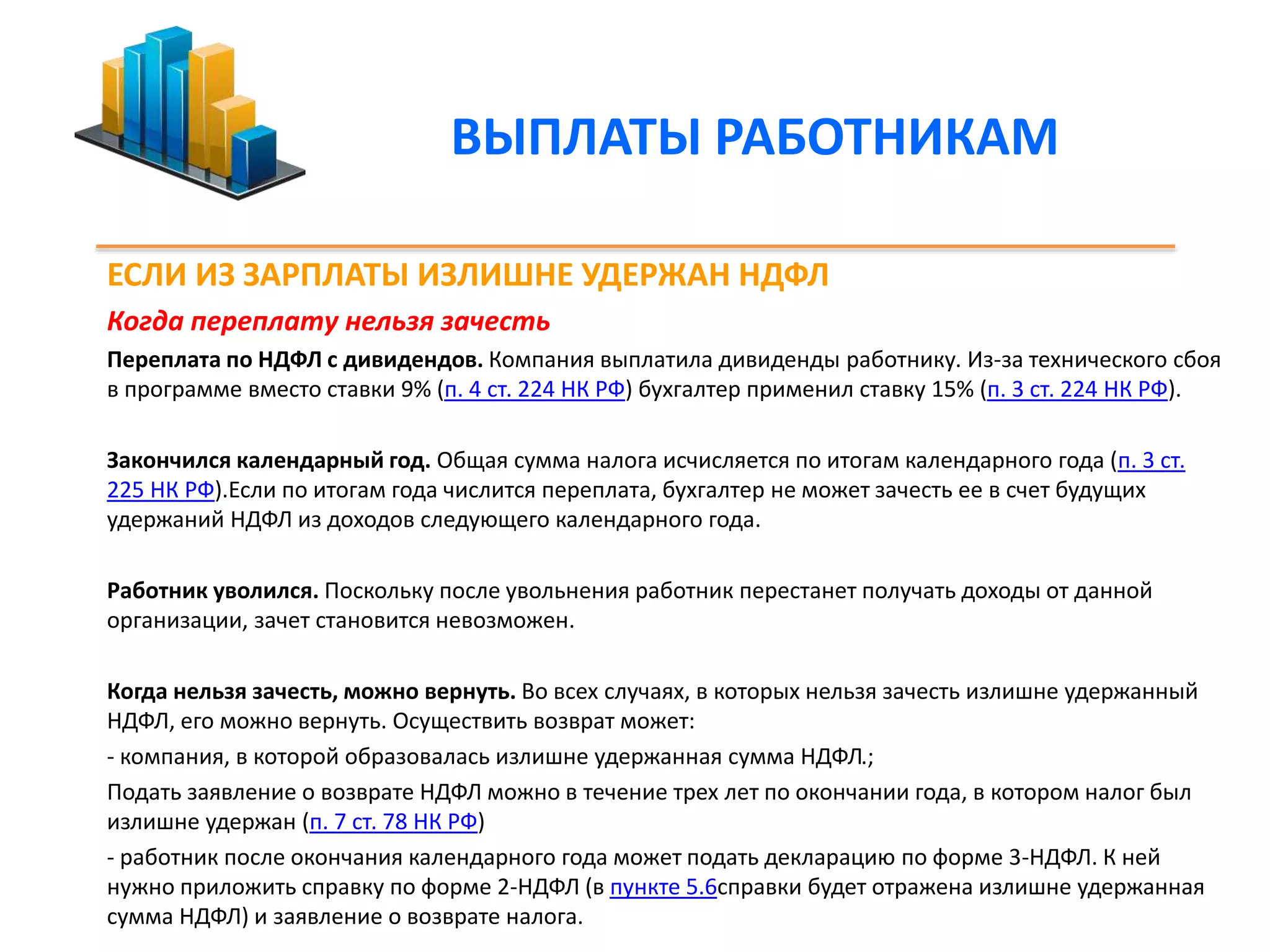 ВЫПЛАТЫ РАБОТНИКАМ

ЕСЛИ ИЗ ЗАРПЛАТЫ ИЗЛИШНЕ УДЕРЖАН НДФЛ

Когда переплату нельзя зачесть

Переплата по НДФЛ с дивидендов. Компания выплатила дивиденды работнику. Из-за технического сбоя в программе вместо ставки 9% (п. 4 ст. 224 НК РФ) бухгалтер применил ставку 15% (п. 3 ст. 224 НК РФ).

Закончился календарный год. Общая сумма налога исчисляется по итогам календарного года (п. 3 ст. 225 НК РФ).Если по итогам года числится переплата, бухгалтер не может зачесть ее в счет будущих удержаний НДФЛ из доходов следующего календарного года.

Работник уволился. Поскольку после увольнения работник перестанет получать доходы от данной организации, зачет становится невозможен.

Когда нельзя зачесть, можно вернуть. Во всех случаях, в которых нельзя зачесть излишне удержанный НДФЛ, его можно вернуть. Осуществить возврат может:

- компания, в которой образовалась излишне удержанная сумма НДФЛ.;

Подать заявление о возврате НДФЛ можно в течение трех лет по окончании года, в котором налог был излишне удержан (п. 7 ст. 78 НК РФ)

- работник после окончания календарного года может подать декларацию по форме 3-НДФЛ. К ней нужно приложить справку по форме 2-НДФЛ (в пункте 5.6справки будет отражена излишне удержанная сумма НДФЛ) и заявление о возврате налога.